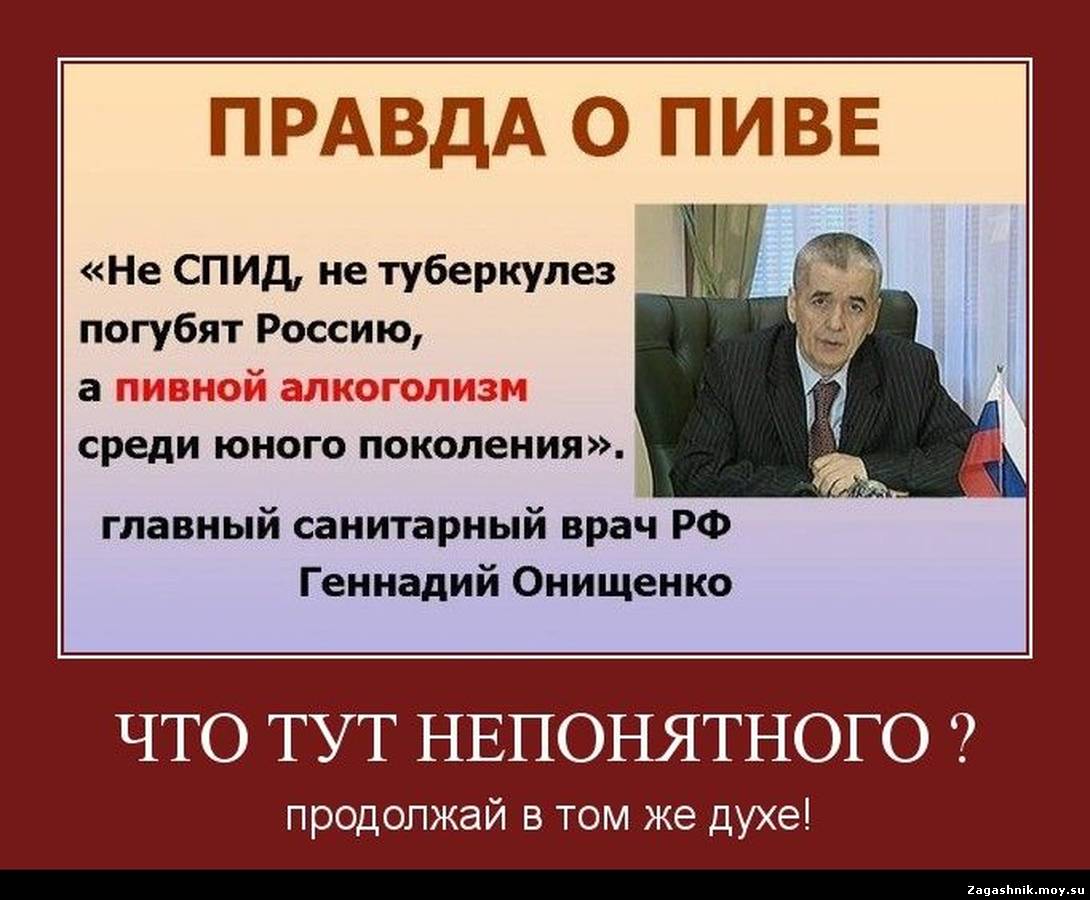 ПРАВДА О ПИВЕ

«Не СПИД, не туберкулез погубят Россию, а пивной алкоголизм среди юного поколения».

главный санитарный врач РФ
Геннадий Онищенко

ЧТО ТУТ НЕПОНЯТНОГО ?

продолжай в том же духе!

Zagashnik.moy.su